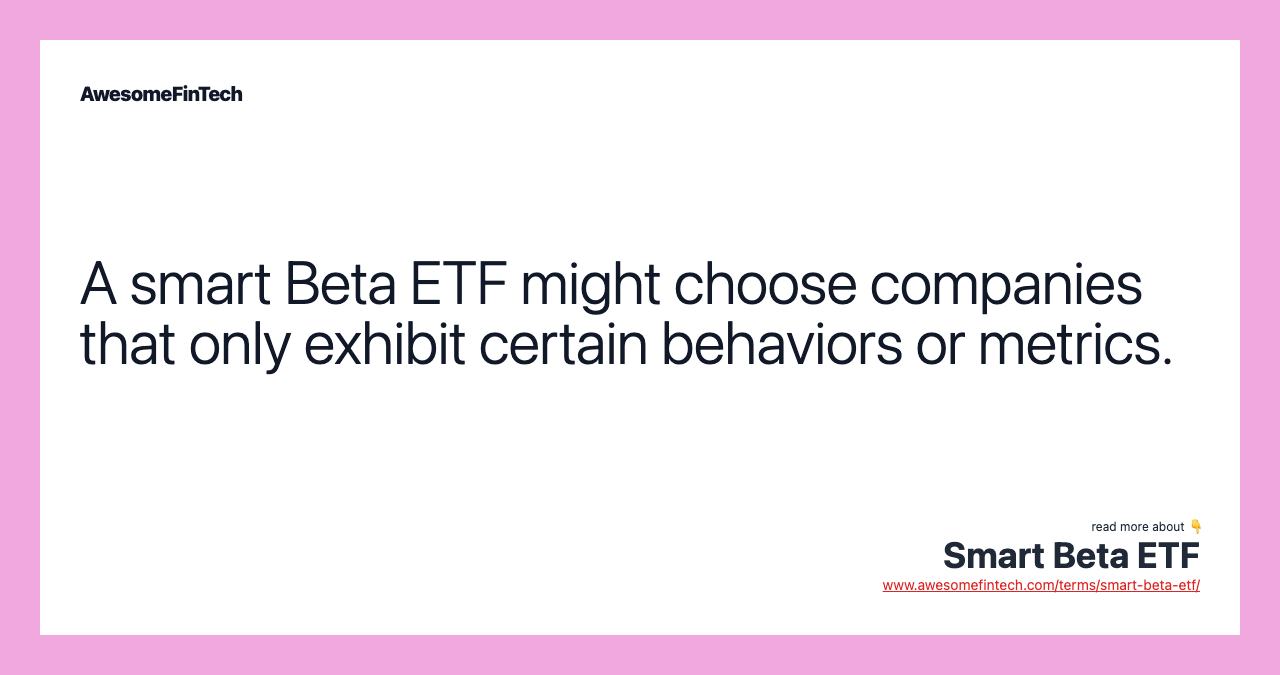 AwesomeFinTech

A smart Beta ETF might choose companies that only exhibit certain behaviors or metrics.

read more about 👇
Smart Beta ETF
www.awesomefintech.com/terms/smart-beta-etf/